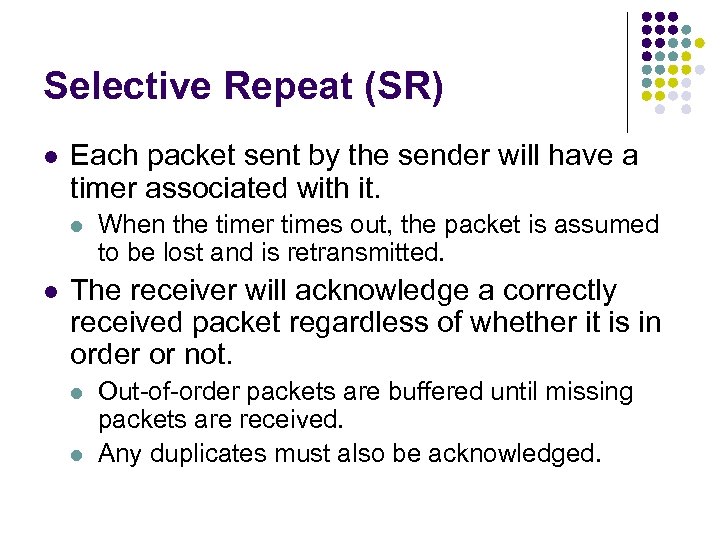 Selective Repeat (SR)

- Each packet sent by the sender will have a timer associated with it.
  - When the timer times out, the packet is assumed to be lost and is retransmitted.
- The receiver will acknowledge a correctly received packet regardless of whether it is in order or not.
  - Out-of-order packets are buffered until missing packets are received.
  - Any duplicates must also be acknowledged.